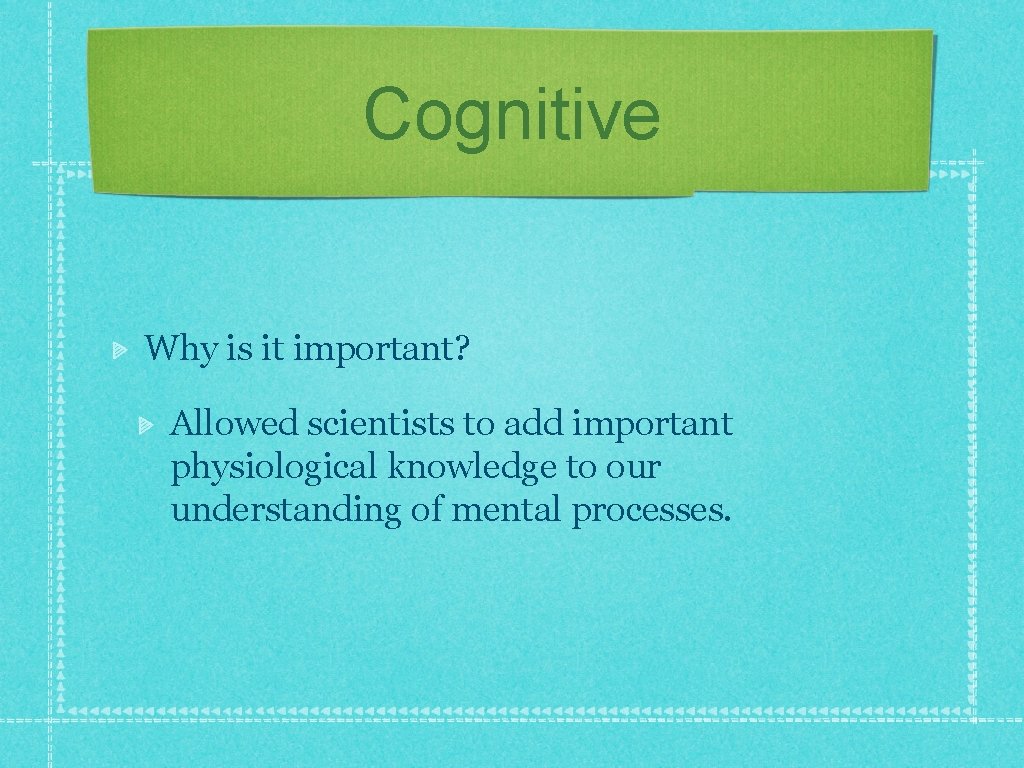 Cognitive

Why is it important?

Allowed scientists to add important physiological knowledge to our understanding of mental processes.